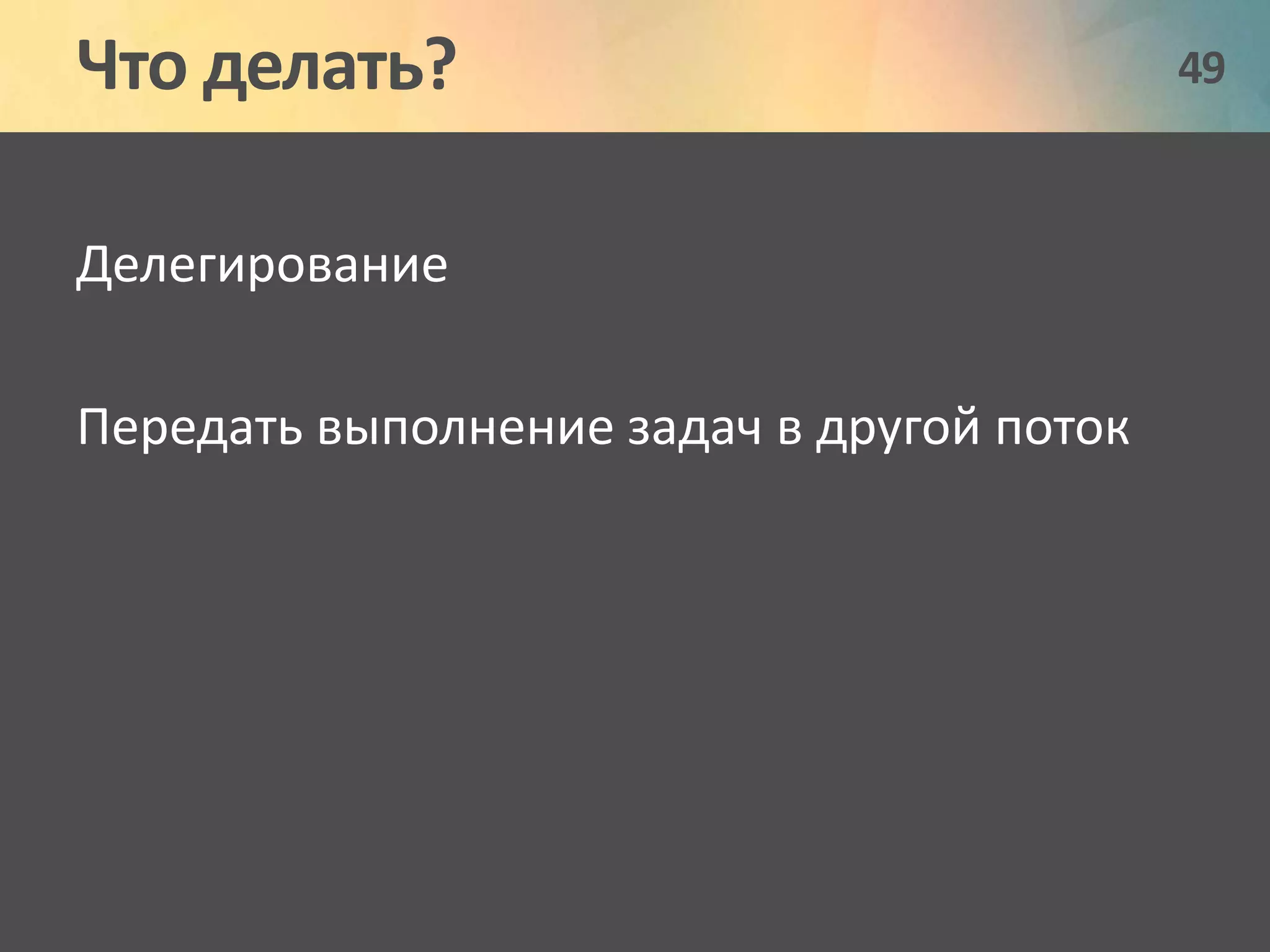 Что делать?

49

Делегирование

Передать выполнение задач в другой поток